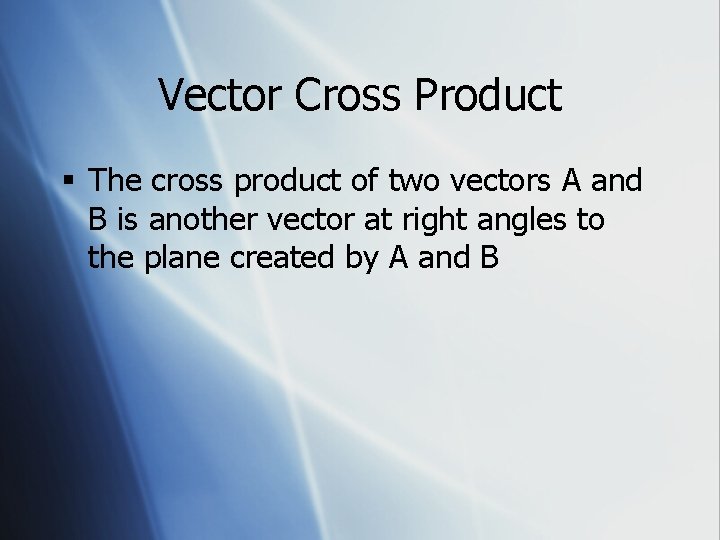 Vector Cross Product

▪ The cross product of two vectors A and B is another vector at right angles to the plane created by A and B